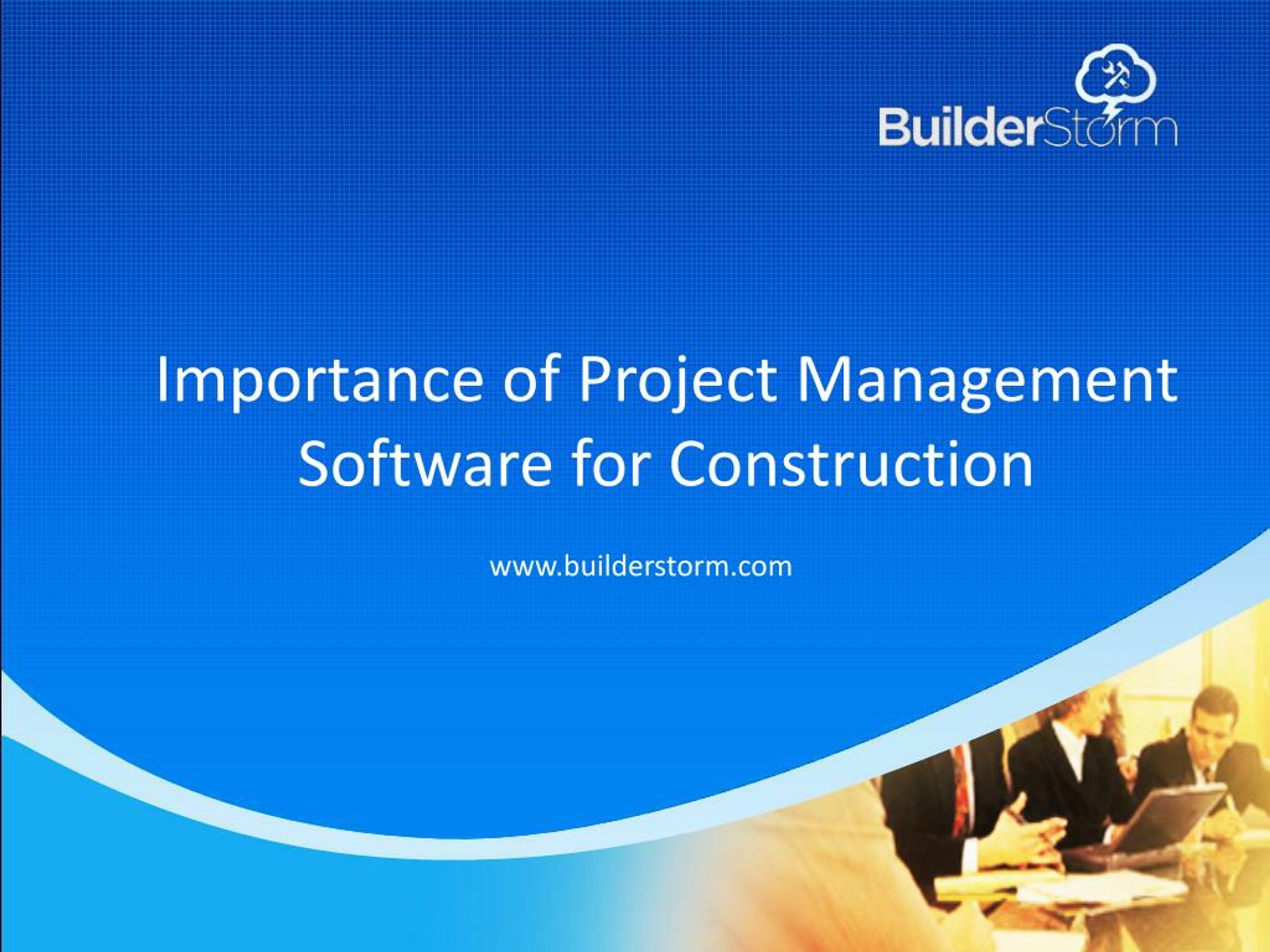 BuilderStorm

Importance of Project Management Software for Construction

www.builderstorm.com